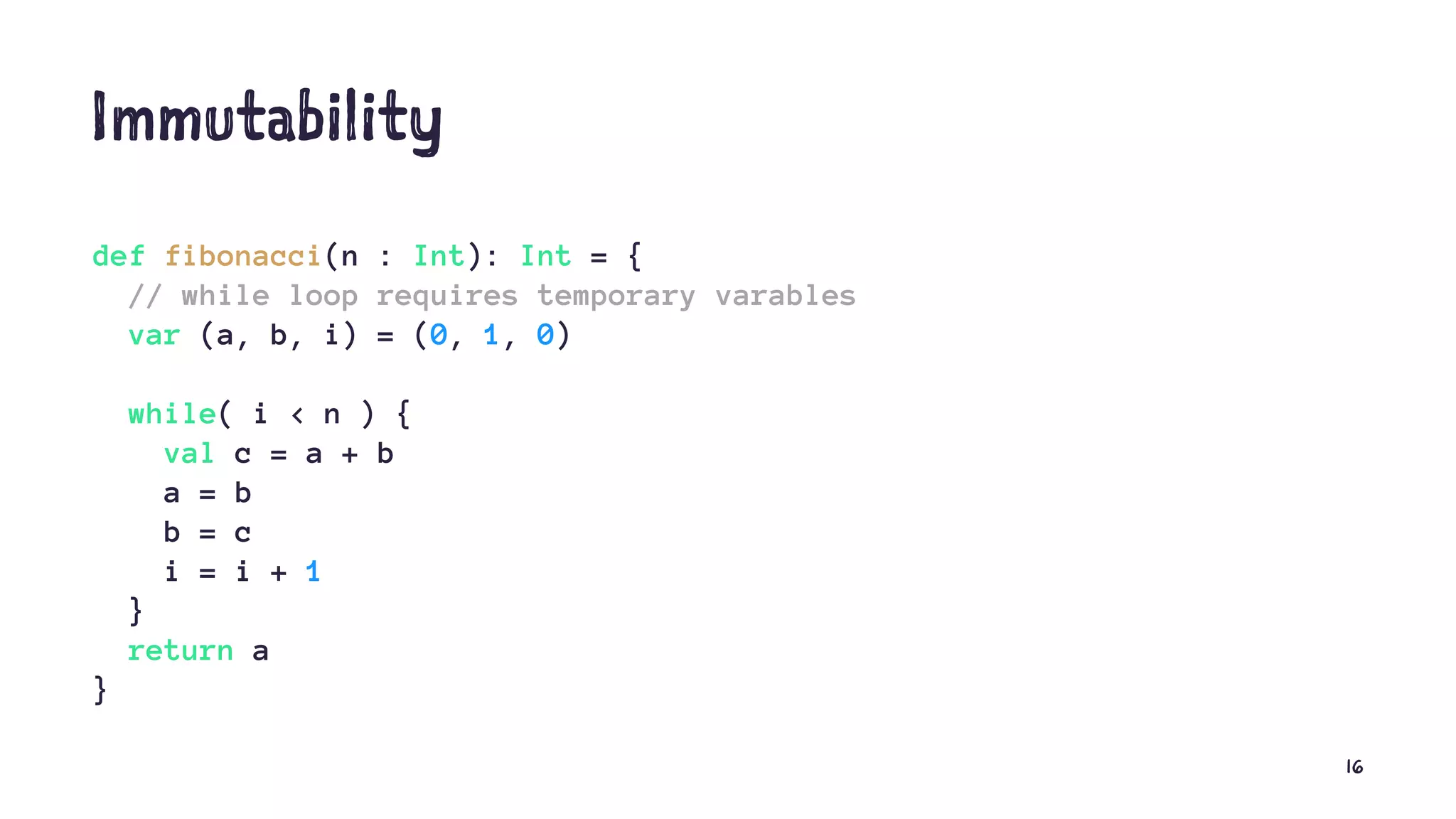 Immutability

def fibonacci(n : Int): Int = {
  // while loop requires temporary varables
  var (a, b, i) = (0, 1, 0)

  while( i < n ) {
    val c = a + b
    a = b
    b = c
    i = i + 1
  }
  return a
}

16